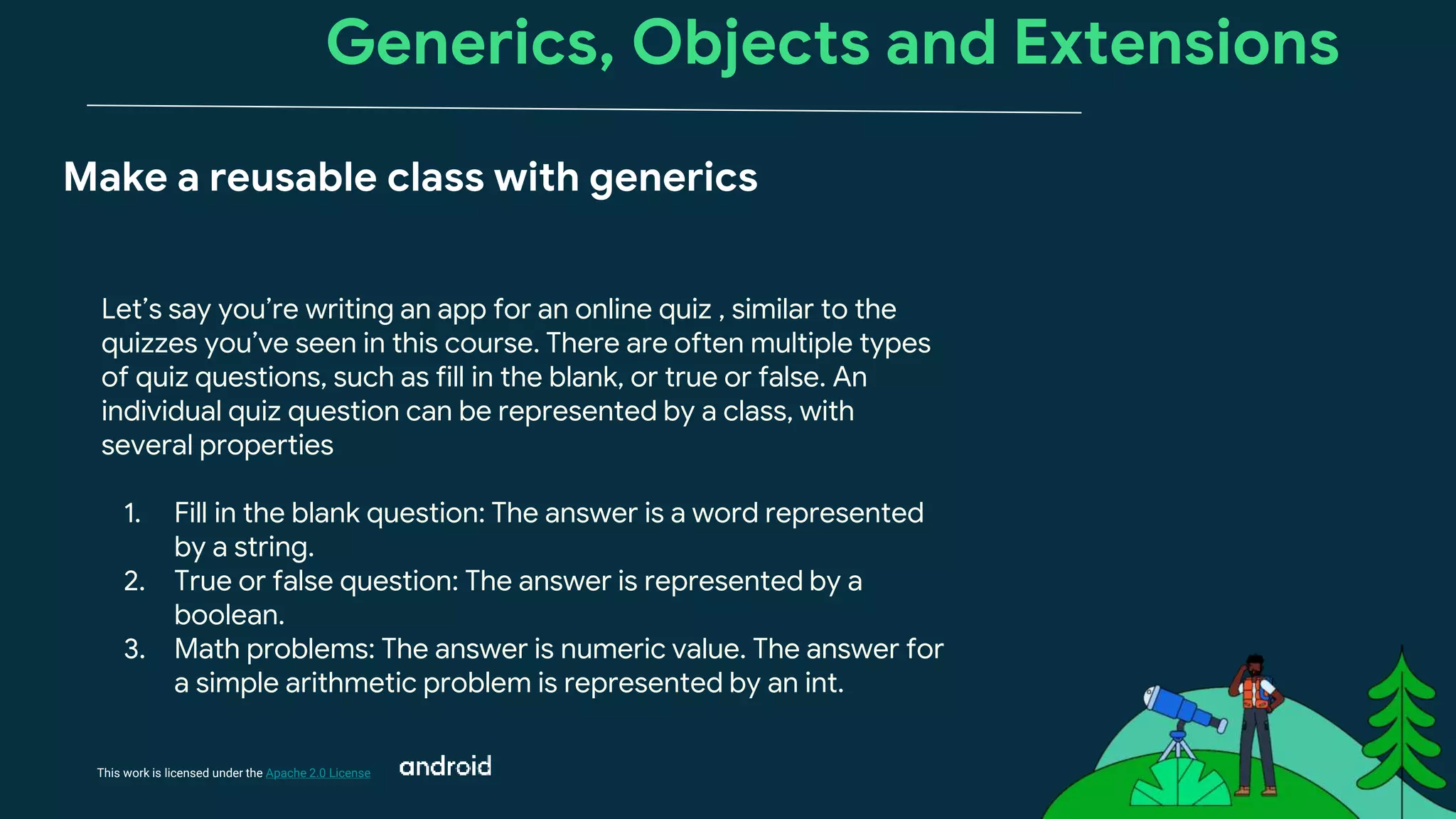 Generics, Objects and Extensions

Make a reusable class with generics

Let’s say you’re writing an app for an online quiz , similar to the quizzes you’ve seen in this course. There are often multiple types of quiz questions, such as fill in the blank, or true or false. An individual quiz question can be represented by a class, with several properties

1. Fill in the blank question: The answer is a word represented by a string.
2. True or false question: The answer is represented by a boolean.
3. Math problems: The answer is numeric value. The answer for a simple arithmetic problem is represented by an int.

This work is licensed under the Apache 2.0 License

android